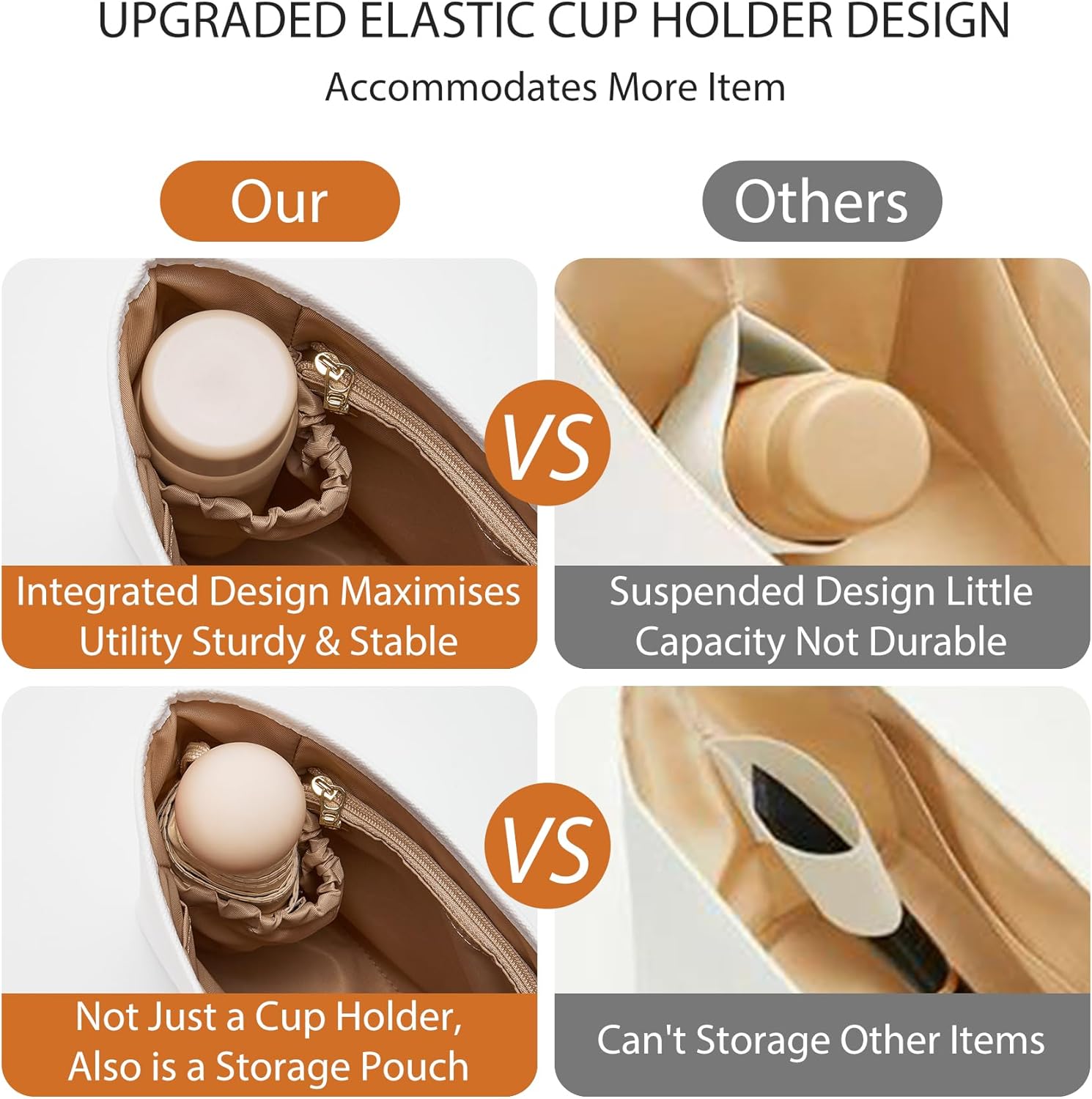 UPGRADED ELASTIC CUP HOLDER DESIGN

Accommodates More Item

Our

Others

VS

Integrated Design Maximises Utility Sturdy & Stable

Suspended Design Little Capacity Not Durable

VS

Not Just a Cup Holder, Also is a Storage Pouch

Can't Storage Other Items